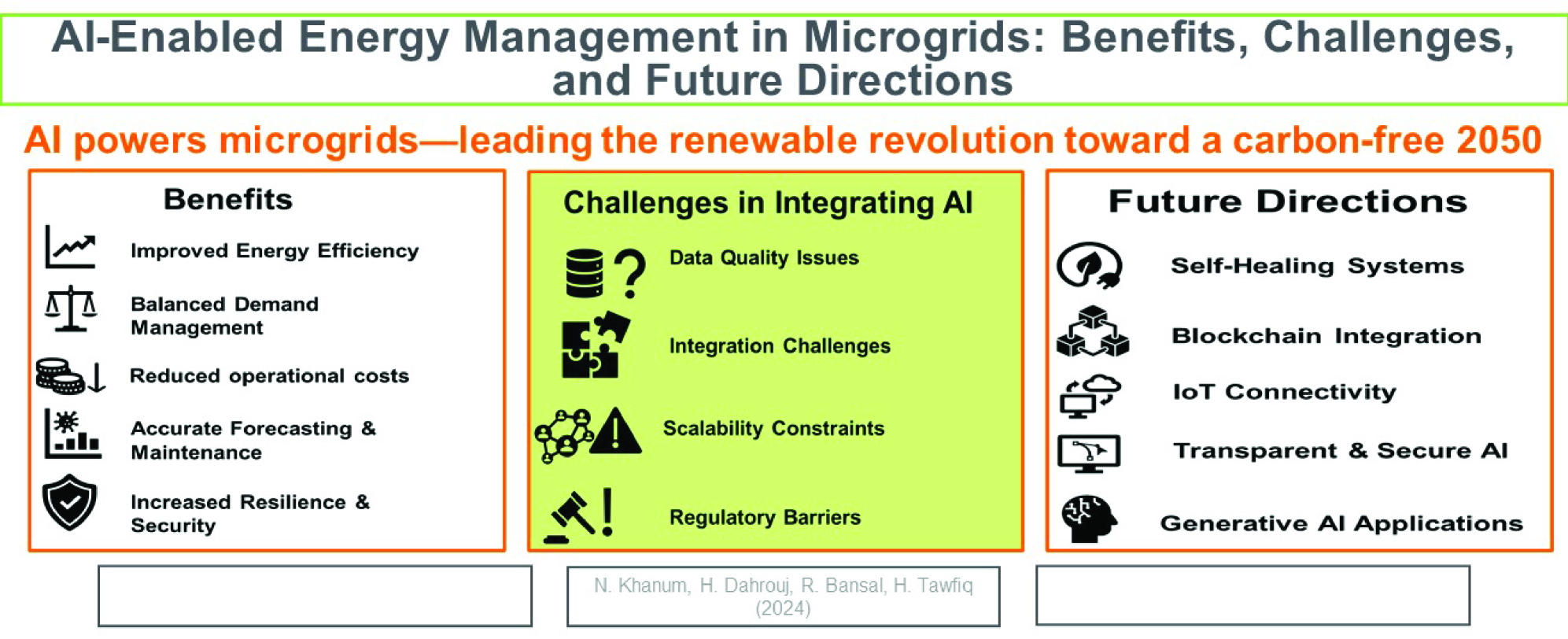 AI-Enabled Energy Management in Microgrids: Benefits, Challenges, and Future Directions

AI powers microgrids—leading the renewable revolution toward a carbon-free 2050

Benefits

Improved Energy Efficiency

Balanced Demand Management

Reduced operational costs

Accurate Forecasting & Maintenance

Increased Resilience & Security

Challenges in Integrating AI

Data Quality Issues

Integration Challenges

Scalability Constraints

Regulatory Barriers

Future Directions

Self-Healing Systems

Blockchain Integration

IoT Connectivity

Transparent & Secure AI

Generative AI Applications

N. Khanum, H. Dahrouj, R. Bansal, H. Tawfiq (2024)